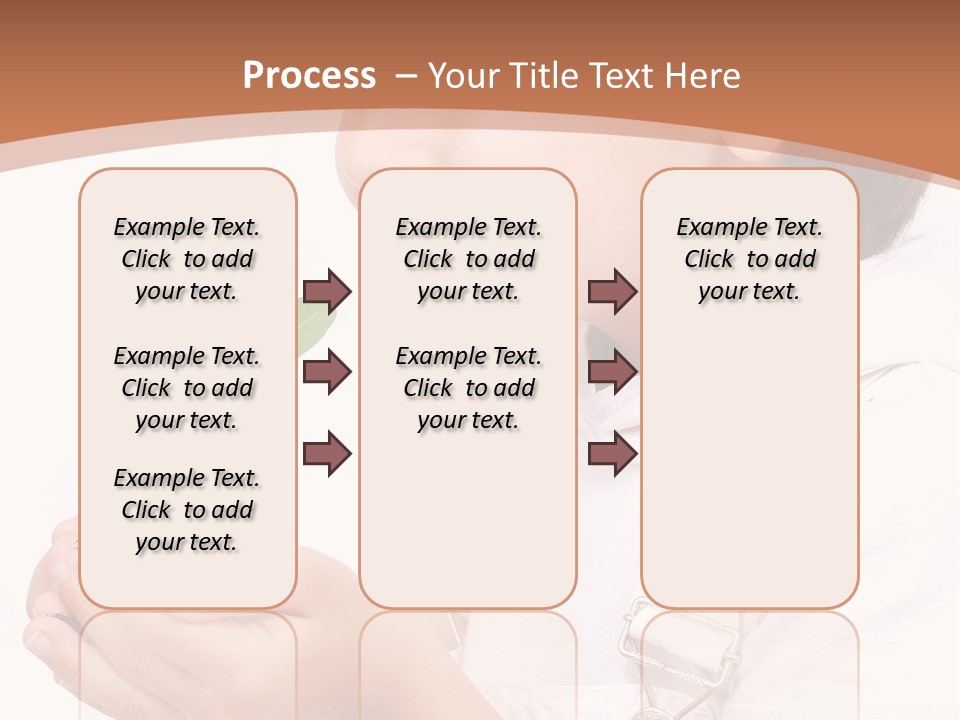 Process – Your Title Text Here

Example Text. Click to add your text.

Example Text. Click to add your text.

Example Text. Click to add your text.

Example Text. Click to add your text.

Example Text. Click to add your text.

Example Text. Click to add your text.